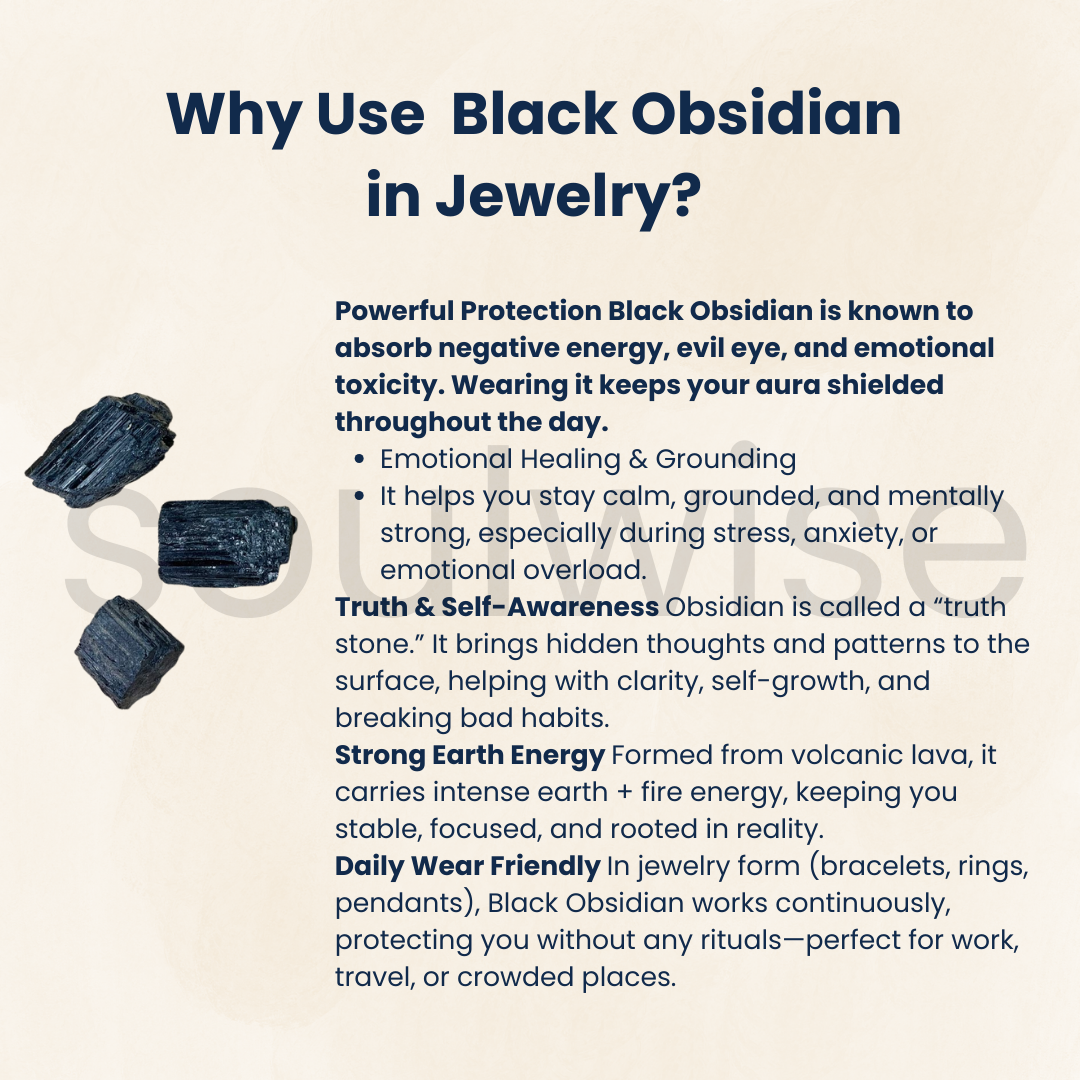 Why Use  Black Obsidian in Jewelry?

Powerful Protection Black Obsidian is known to absorb negative energy, evil eye, and emotional toxicity. Wearing it keeps your aura shielded throughout the day.

- Emotional Healing & Grounding
- It helps you stay calm, grounded, and mentally strong, especially during stress, anxiety, or emotional overload.

Truth & Self-Awareness Obsidian is called a “truth stone.” It brings hidden thoughts and patterns to the surface, helping with clarity, self-growth, and breaking bad habits.

Strong Earth Energy Formed from volcanic lava, it carries intense earth + fire energy, keeping you stable, focused, and rooted in reality.

Daily Wear Friendly In jewelry form (bracelets, rings, pendants), Black Obsidian works continuously, protecting you without any rituals—perfect for work, travel, or crowded places.

soulwise